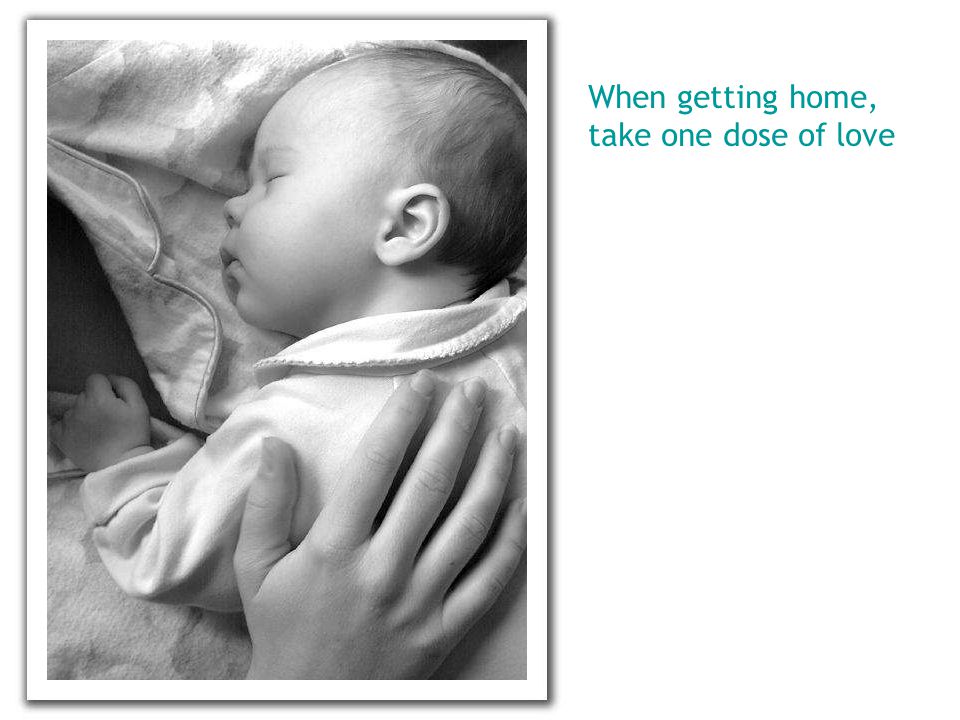 When getting home,
take one dose of love